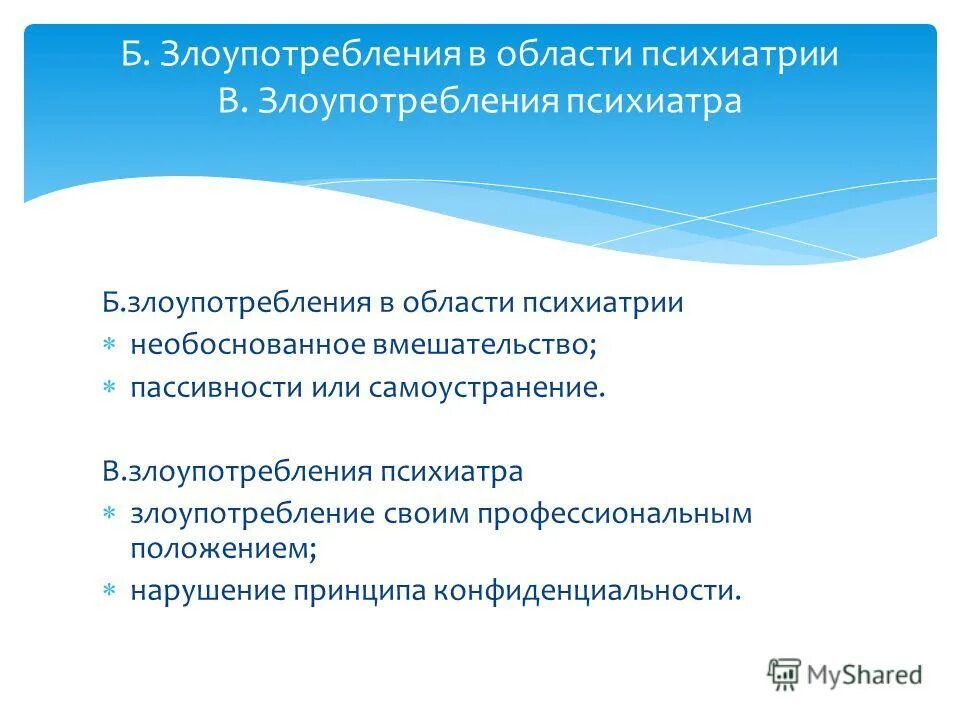 Б. Злоупотребления в области психиатрии
В. Злоупотребления психиатра

Б.злоупотребления в области психиатрии
* необоснованное вмешательство;
* пассивности или самоустранение.

В.злоупотребления психиатра
* злоупотребление своим профессиональным положением;
* нарушение принципа конфиденциальности.

MyShared